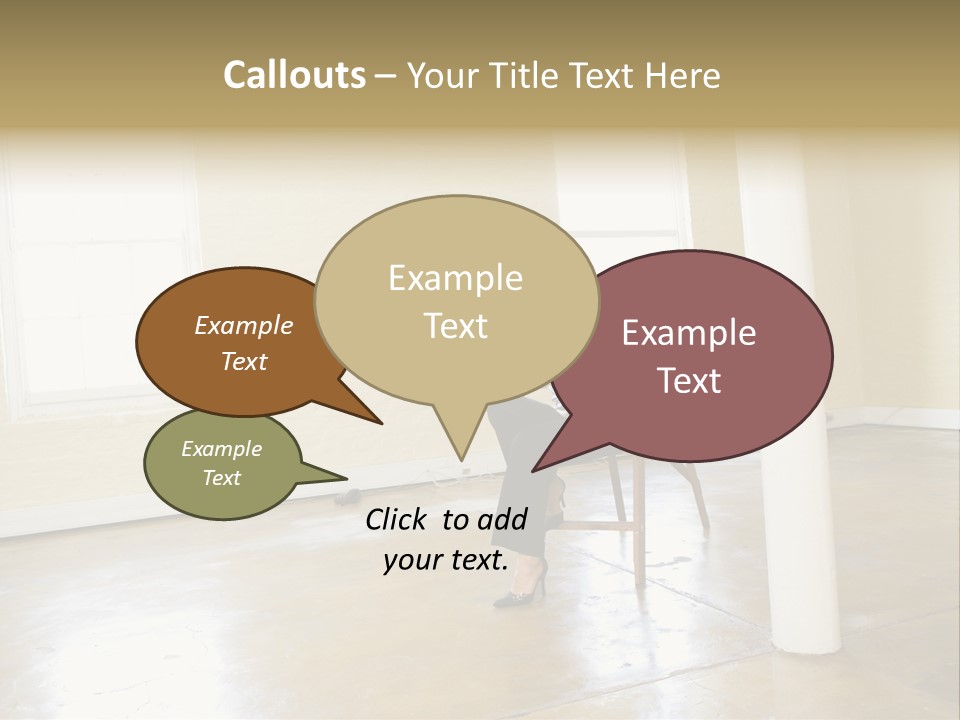 Callouts – Your Title Text Here

Example Text

Example Text

Example Text

Example Text

Click to add your text.